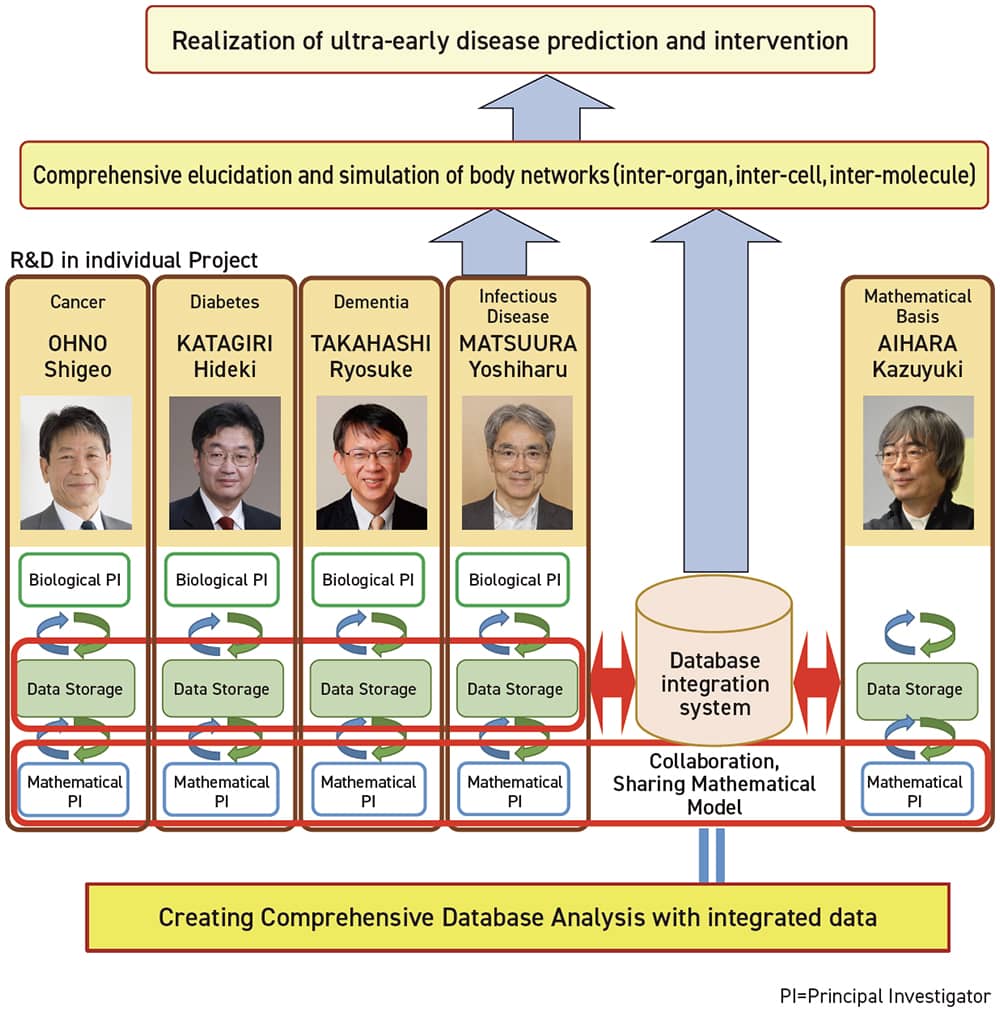 Realization of ultra-early disease prediction and intervention

Comprehensive elucidation and simulation of body networks (inter-organ, inter-cell, inter-molecule)

R&D in individual Project

Cancer
OHNO Shigeo
Biological PI
Data Storage
Mathematical PI

Diabetes
KATAGIRI Hideki
Biological PI
Data Storage
Mathematical PI

Dementia
TAKAHASHI Ryosuke
Biological PI
Data Storage
Mathematical PI

Infectious Disease
MATSUURA Yoshiharu
Biological PI
Data Storage
Mathematical PI

Database integration system

Collaboration, Sharing Mathematical Model

Mathematical Basis
AIHARA Kazuyuki
Data Storage
Mathematical PI

Creating Comprehensive Database Analysis with integrated data

PI=Principal Investigator